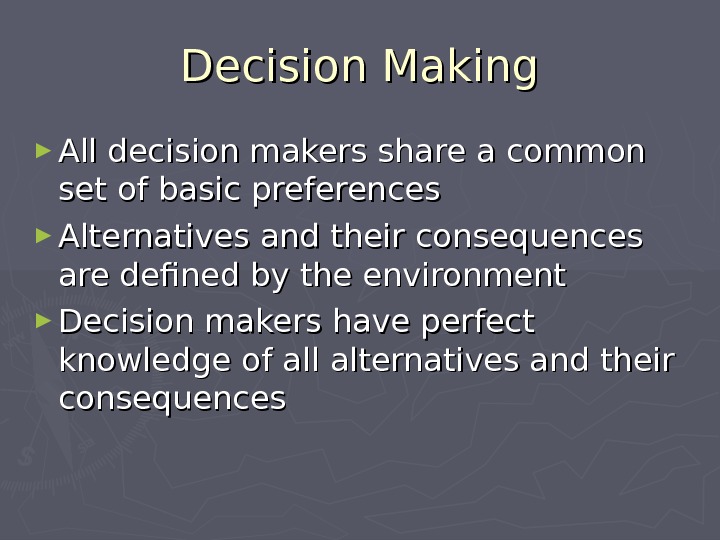 Decision Making

► All decision makers share a common set of basic preferences

► Alternatives and their consequences are defined by the environment

► Decision makers have perfect knowledge of all alternatives and their consequences